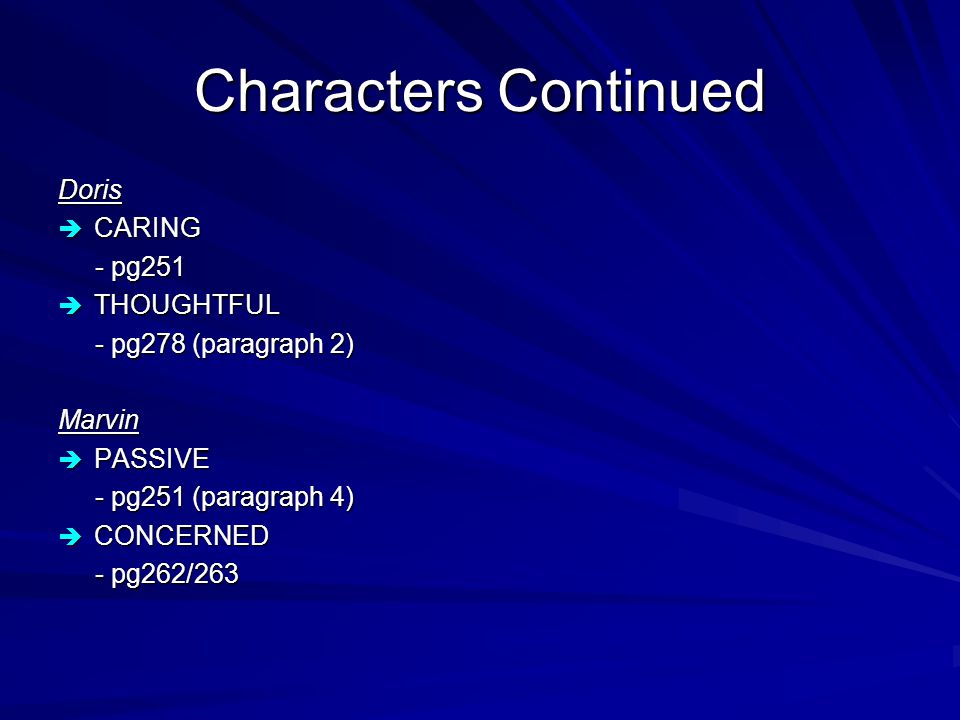 Characters Continued

Doris
➔ CARING
- pg251
➔ THOUGHTFUL
- pg278 (paragraph 2)

Marvin
➔ PASSIVE
- pg251 (paragraph 4)
➔ CONCERNED
- pg262/263